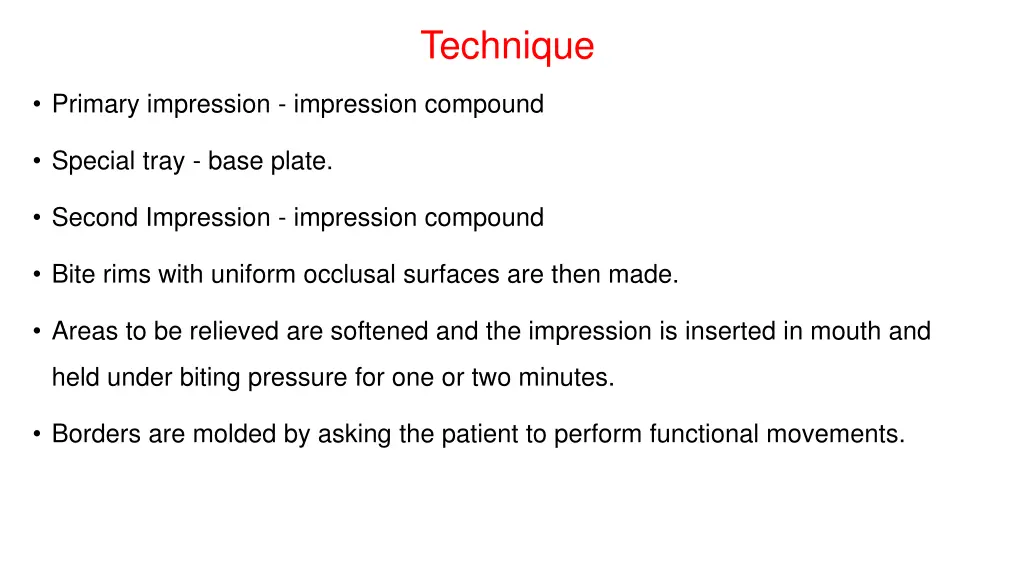 Technique

• Primary impression - impression compound

• Special tray - base plate.

• Second Impression - impression compound

• Bite rims with uniform occlusal surfaces are then made.

• Areas to be relieved are softened and the impression is inserted in mouth and held under biting pressure for one or two minutes.

• Borders are molded by asking the patient to perform functional movements.